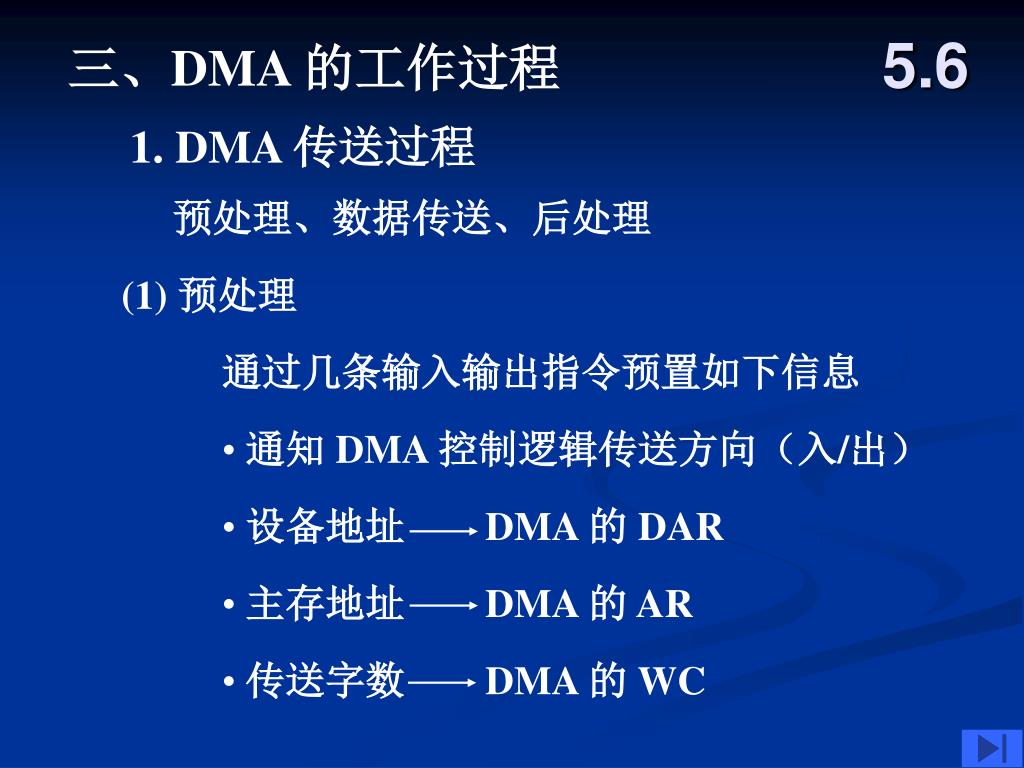 三、DMA 的工作过程

5.6

1. DMA 传送过程

预处理、数据传送、后处理

(1) 预处理

通过几条输入输出指令预置如下信息

• 通知 DMA 控制逻辑传送方向（入/出）

• 设备地址 $\longrightarrow$ DMA 的 DAR

• 主存地址 $\longrightarrow$ DMA 的 AR

• 传送字数 $\longrightarrow$ DMA 的 WC